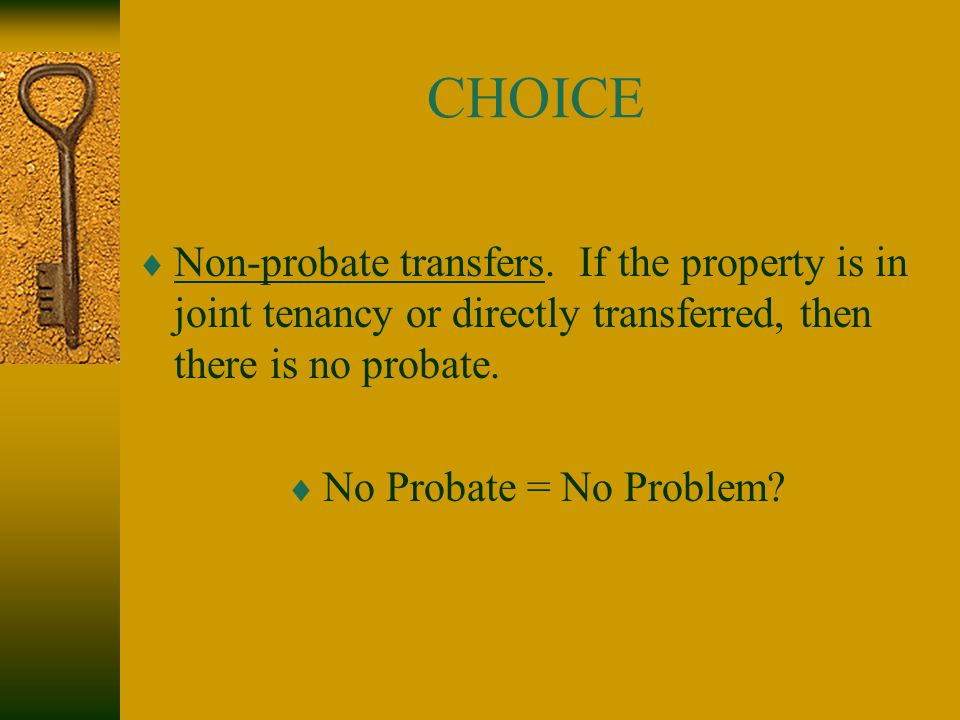 CHOICE

♦ Non-probate transfers. If the property is in joint tenancy or directly transferred, then there is no probate.

♦ No Probate = No Problem?